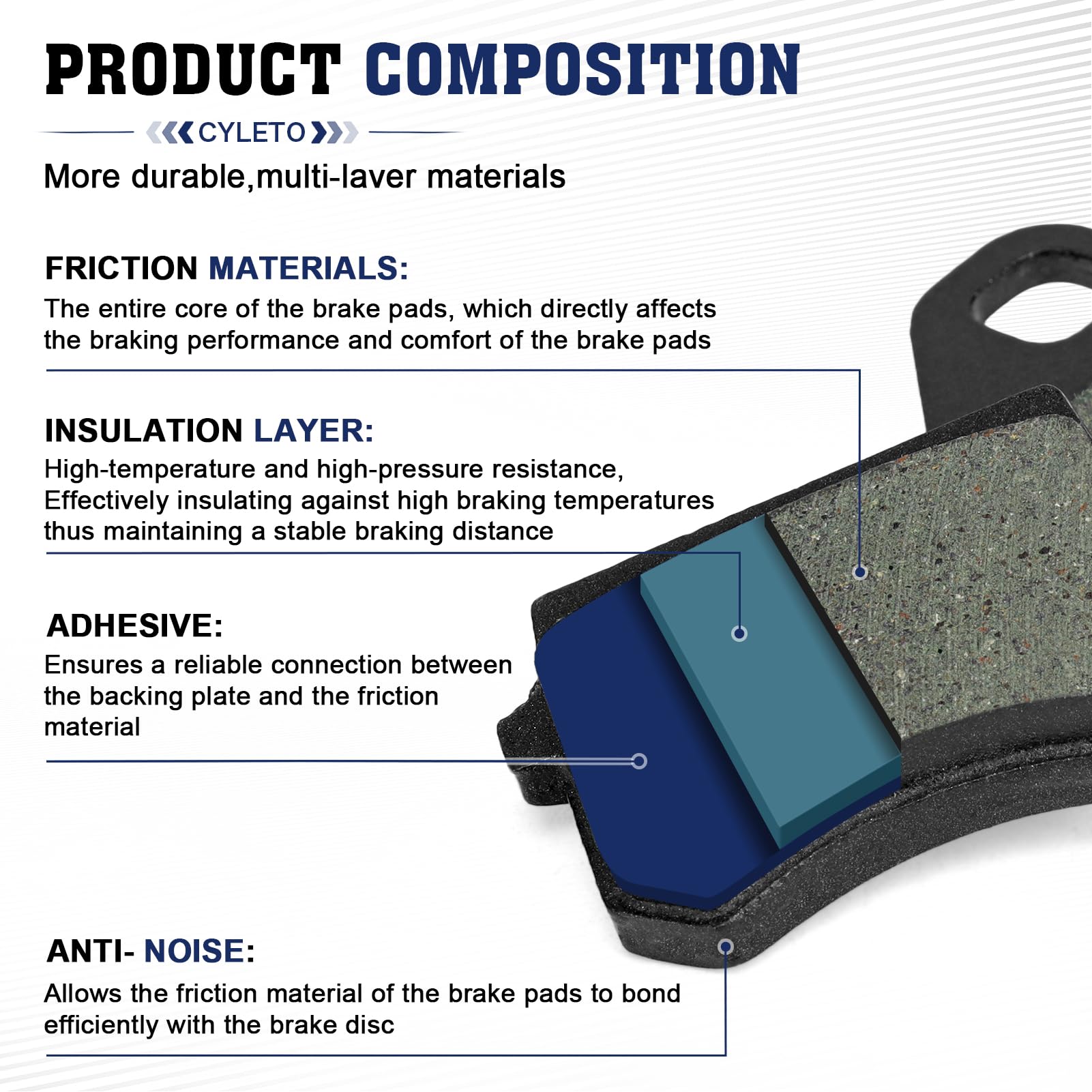 PRODUCT COMPOSITION

CYLETO

More durable,multi-laver materials

FRICTION MATERIALS:

The entire core of the brake pads, which directly affects the braking performance and comfort of the brake pads

INSULATION LAYER:

High-temperature and high-pressure resistance, Effectively insulating against high braking temperatures thus maintaining a stable braking distance

ADHESIVE:

Ensures a reliable connection between the backing plate and the friction material

ANTI- NOISE:

Allows the friction material of the brake pads to bond efficiently with the brake disc